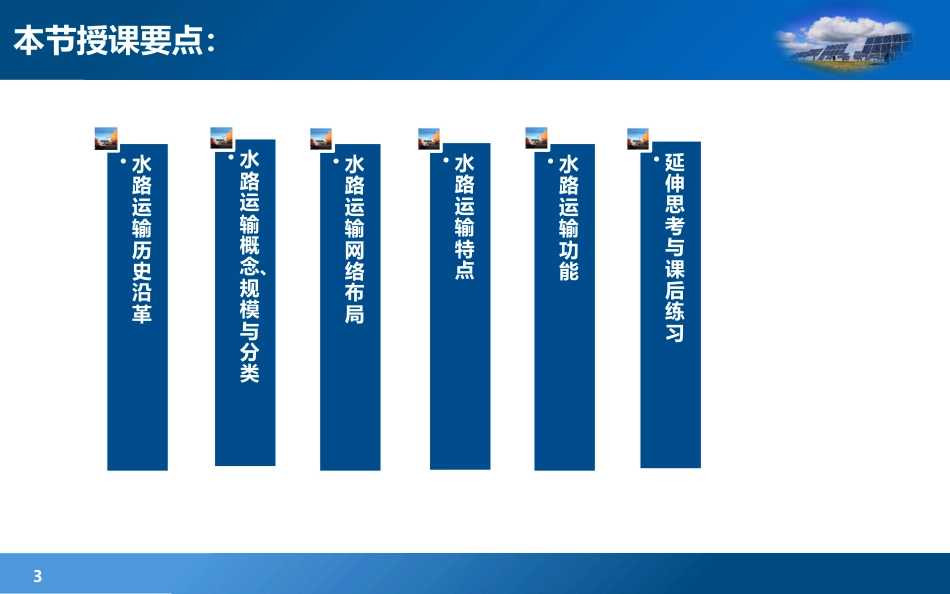 本节授课要点：

• 水路运输历史沿革

• 水路运输概念、规模与分类

• 水路运输网络布局

• 水路运输特点

• 水路运输功能

• 延伸思考与课后练习

3